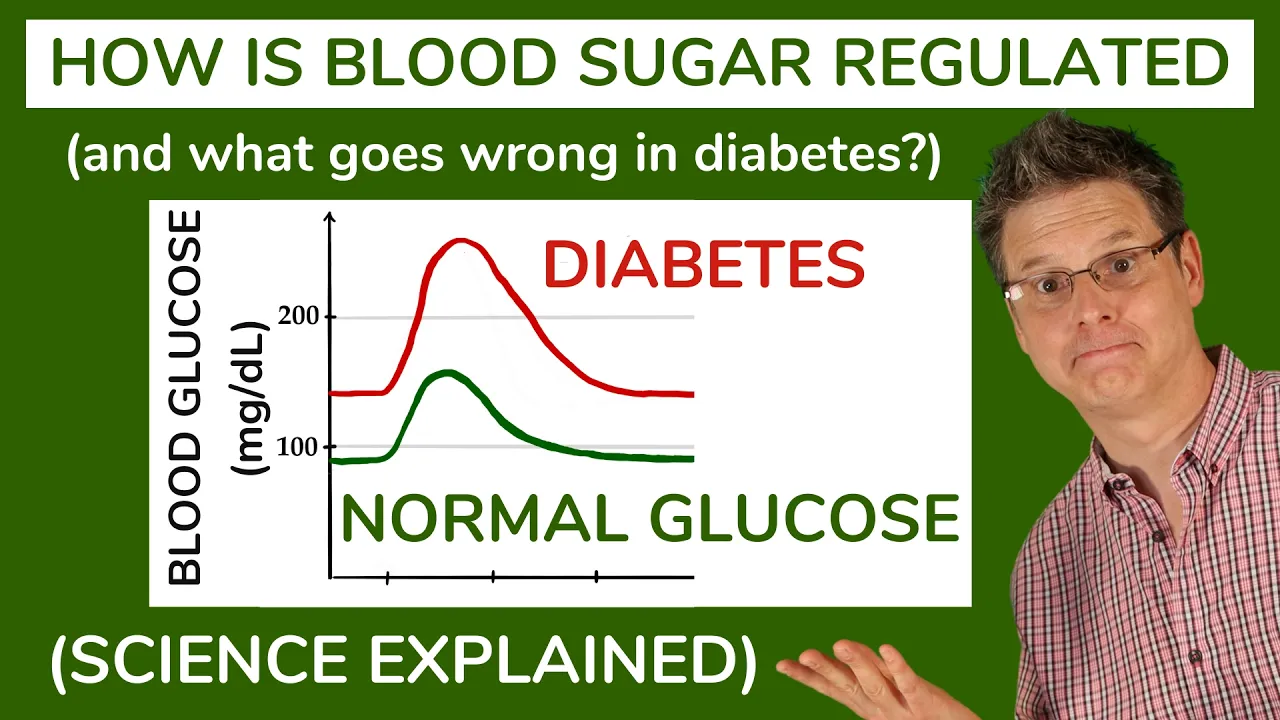 HOW IS BLOOD SUGAR REGULATED

(and what goes wrong in diabetes?)

BLOOD GLUCOSE (mg/dL)

200

100

DIABETES

NORMAL GLUCOSE

(SCIENCE EXPLAINED)